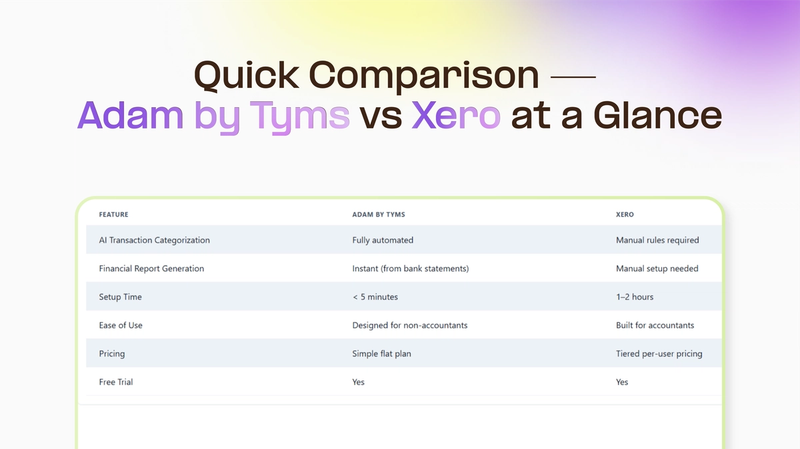 Quick Comparison —
Adam by Tyms vs Xero at a Glance

| FEATURE | ADAM BY TYMS | XERO |
|---|---|---|
| AI Transaction Categorization | Fully automated | Manual rules required |
| Financial Report Generation | Instant (from bank statements) | Manual setup needed |
| Setup Time | < 5 minutes | 1–2 hours |
| Ease of Use | Designed for non-accountants | Built for accountants |
| Pricing | Simple flat plan | Tiered per-user pricing |
| Free Trial | Yes | Yes |